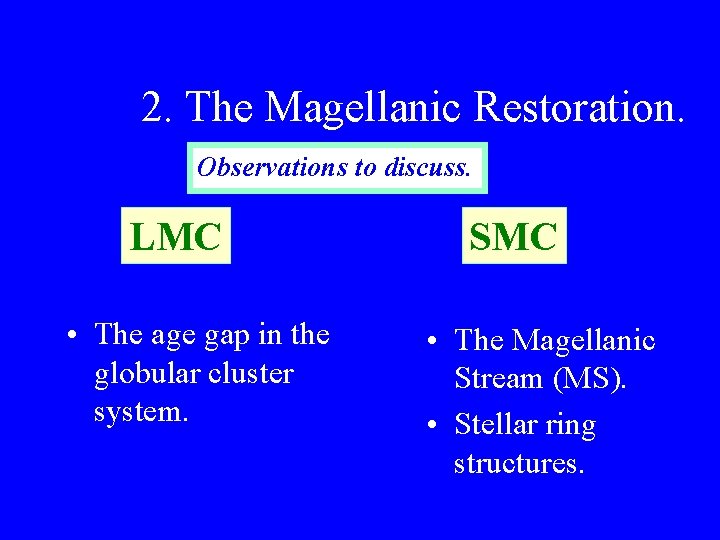 2. The Magellanic Restoration.

Observations to discuss.

LMC

• The age gap in the globular cluster system.

SMC

• The Magellanic Stream (MS).
• Stellar ring structures.